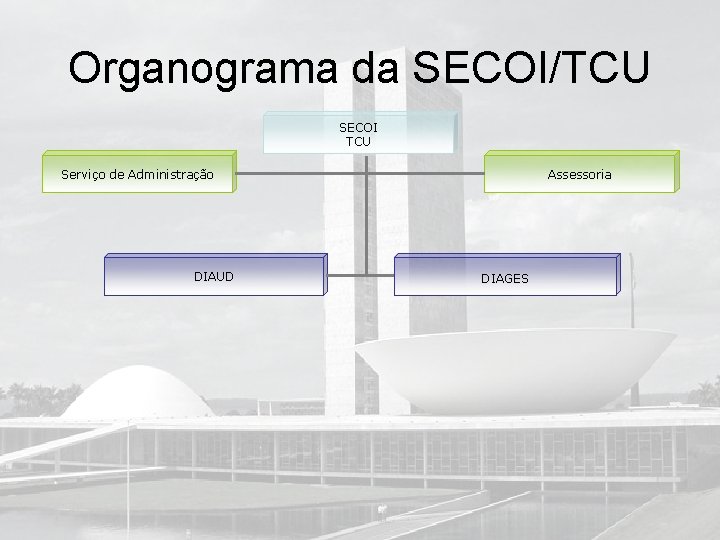 Organograma da SECOI/TCU

SECOI
TCU

Serviço de Administração

Assessoria

DIAUD

DIAGES